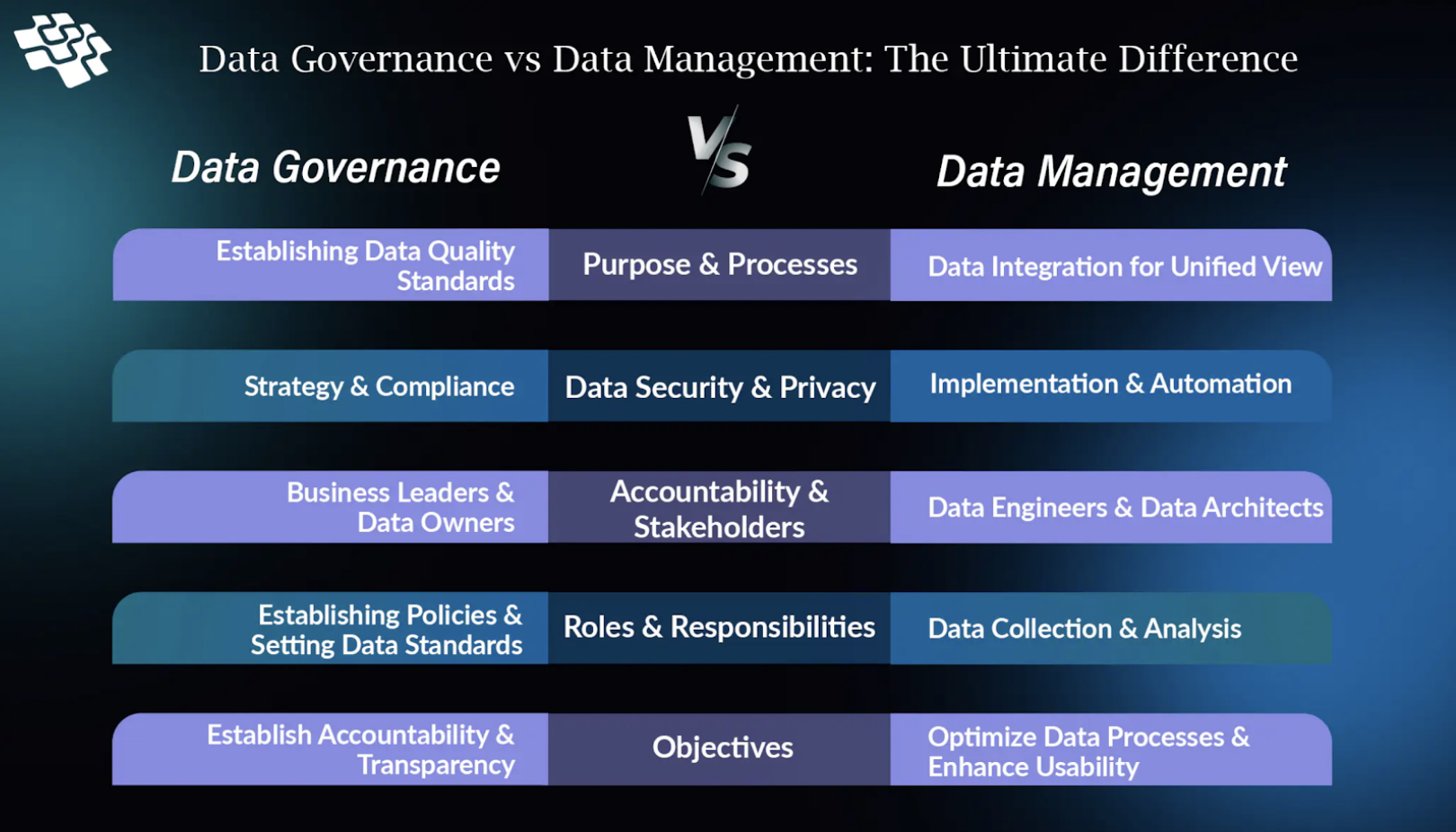 Data Governance vs Data Management: The Ultimate Difference

| Data Governance | VS | Data Management |
|---|---|---|
| Establishing Data Quality Standards | Purpose & Processes | Data Integration for Unified View |
| Strategy & Compliance | Data Security & Privacy | Implementation & Automation |
| Business Leaders & Data Owners | Accountability & Stakeholders | Data Engineers & Data Architects |
| Establishing Policies & Setting Data Standards | Roles & Responsibilities | Data Collection & Analysis |
| Establish Accountability & Transparency | Objectives | Optimize Data Processes & Enhance Usability |